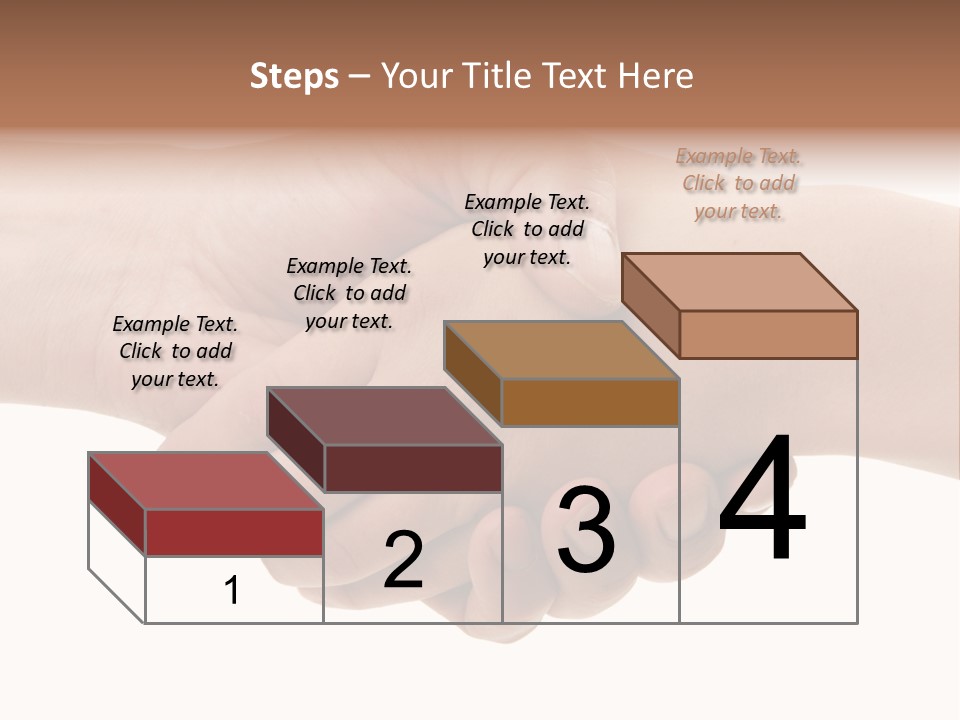 Steps – Your Title Text Here

Example Text. Click to add your text.

Example Text. Click to add your text.

Example Text. Click to add your text.

Example Text. Click to add your text.

1

2

3

4